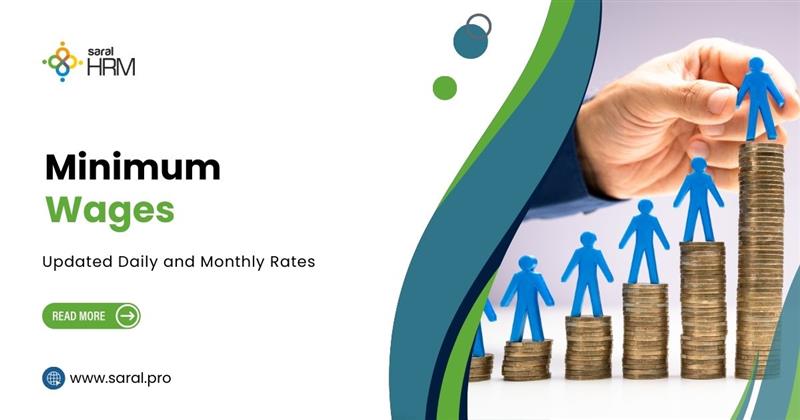 saral HRM

Minimum Wages

Updated Daily and Monthly Rates

READ MORE

www.saral.pro